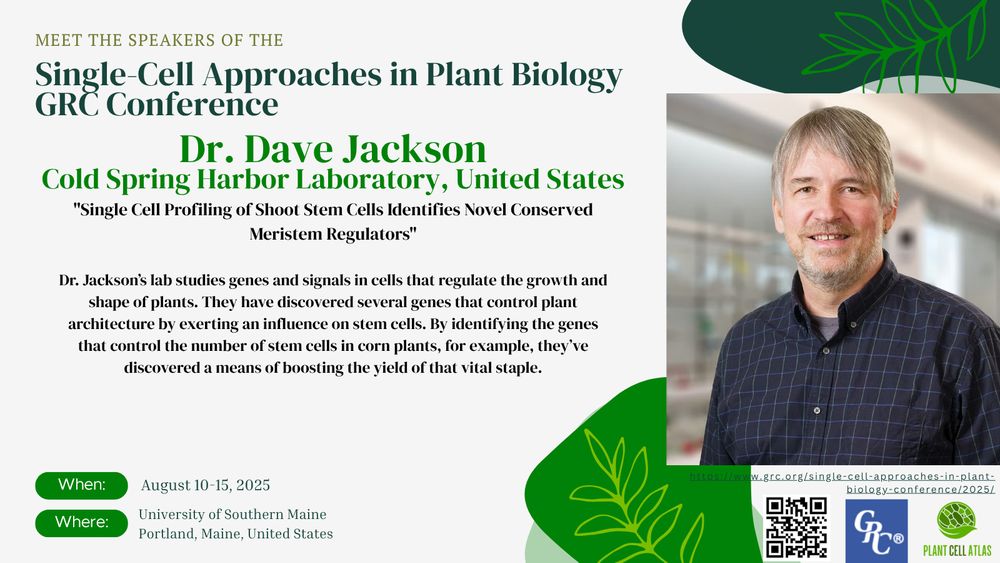 MEET THE SPEAKERS OF THE

Single-Cell Approaches in Plant Biology GRC Conference

Dr. Dave Jackson

Cold Spring Harbor Laboratory, United States

"Single Cell Profiling of Shoot Stem Cells Identifies Novel Conserved Meristem Regulators"

Dr. Jackson's lab studies genes and signals in cells that regulate the growth and shape of plants. They have discovered several genes that control plant architecture by exerting an influence on stem cells. By identifying the genes that control the number of stem cells in corn plants, for example, they've discovered a means of boosting the yield of that vital staple.

When: August 10-15, 2025

Where: University of Southern Maine Portland, Maine, United States

https://www.grc.org/single-cell-approaches-in-plant-biology-conference/2025/

GRC®

PLANT CELL ATLAS